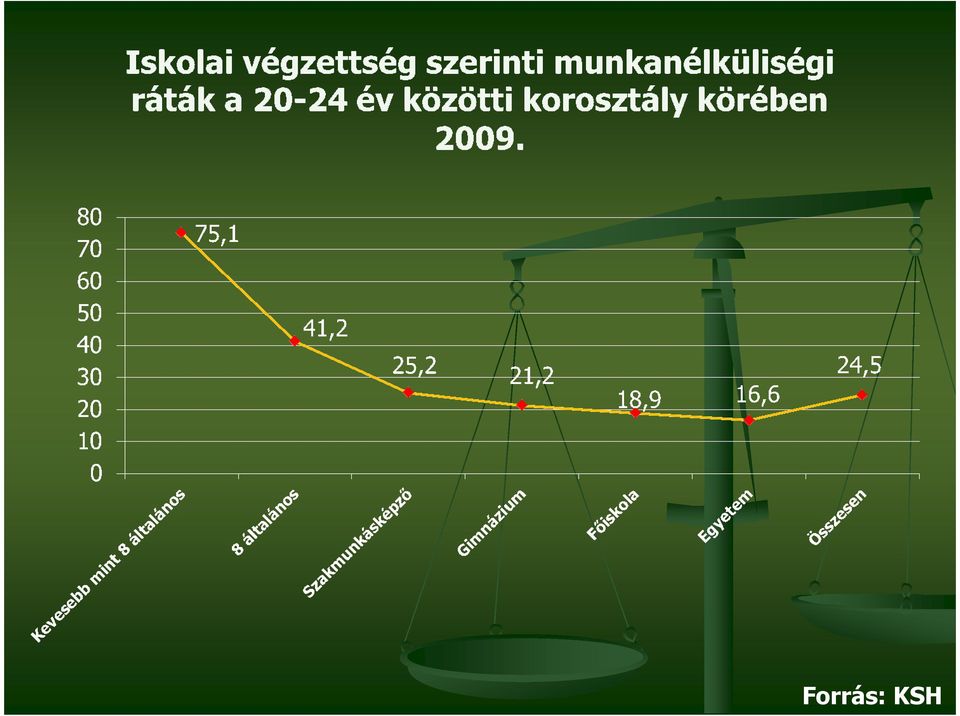 Iskolai végzettség szerinti munkanélküliségi ráták a 20-24 év közötti korosztály körében 2009.

80
70
60
50
40
30
20
10
0

75,1
41,2
25,2
21,2
18,9
16,6
24,5

Kevesebb mint 8 általános
8 általános
Szakmunkásképző
Gimnázium
Főiskola
Egyetem
Összesen

Forrás: KSH